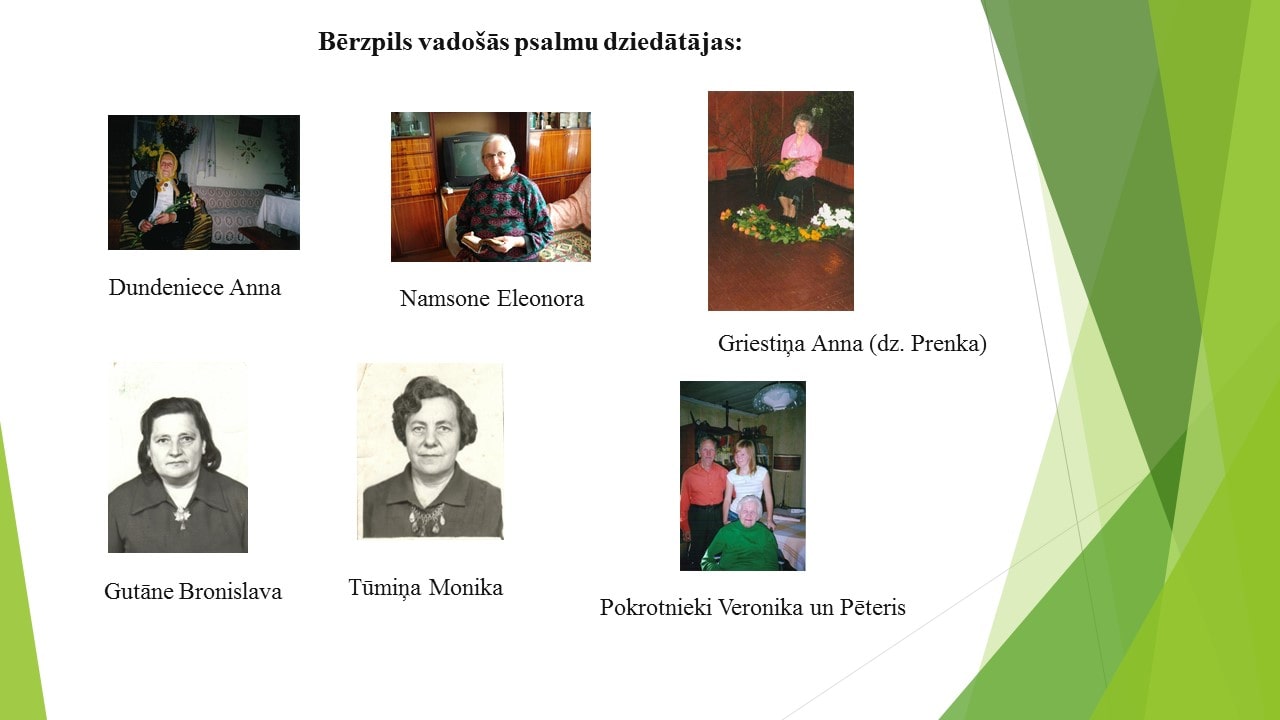 Bērzpils vadošās psalmu dziedātājas:

Dundeniece Anna

Namsone Eleonora

Griestiņa Anna (dz. Prenka)

Gutāne Bronislava

Tūmiņa Monika

Pokrotnieki Veronika un Pēteris